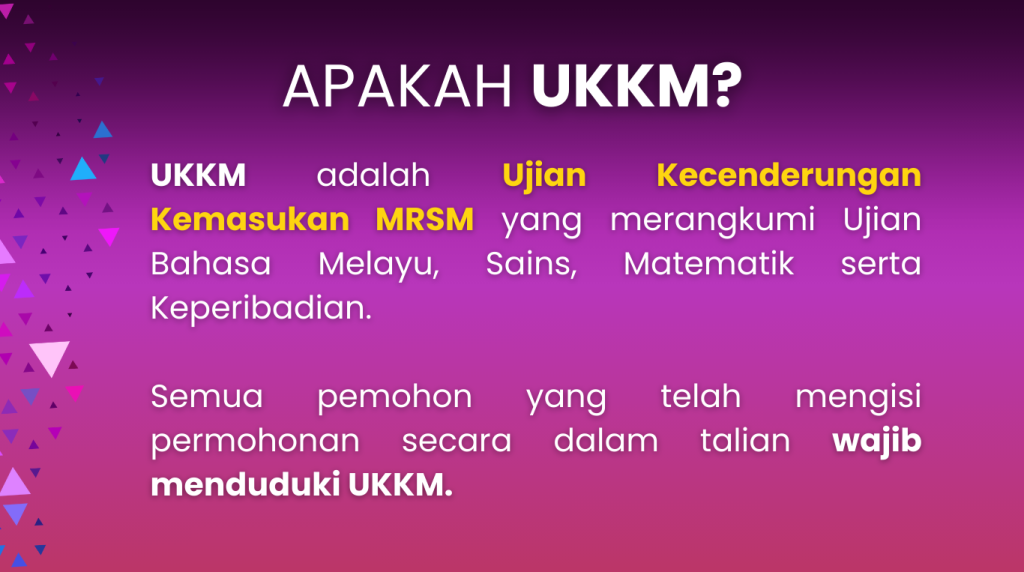 APAKAH UKKM?

UKKM adalah Ujian Kecenderungan Kemasukan MRSM yang merangkumi Ujian Bahasa Melayu, Sains, Matematik serta Keperibadian.

Semua pemohon yang telah mengisi permohonan secara dalam talian wajib menduduki UKKM.